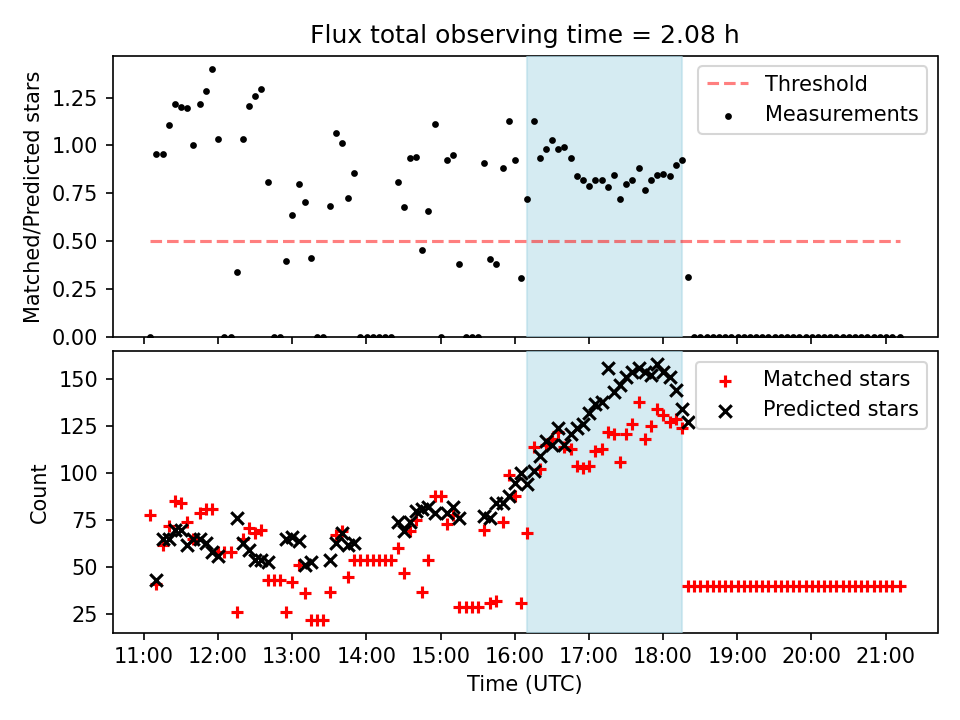 Flux total observing time = 2.08 h

Matched/Predicted stars

1.25
1.00
0.75
0.50
0.25
0.00

Threshold
Measurements

Count

150
125
100
75
50
25

Matched stars
Predicted stars

11:00 12:00 13:00 14:00 15:00 16:00 17:00 18:00 19:00 20:00 21:00

Time (UTC)